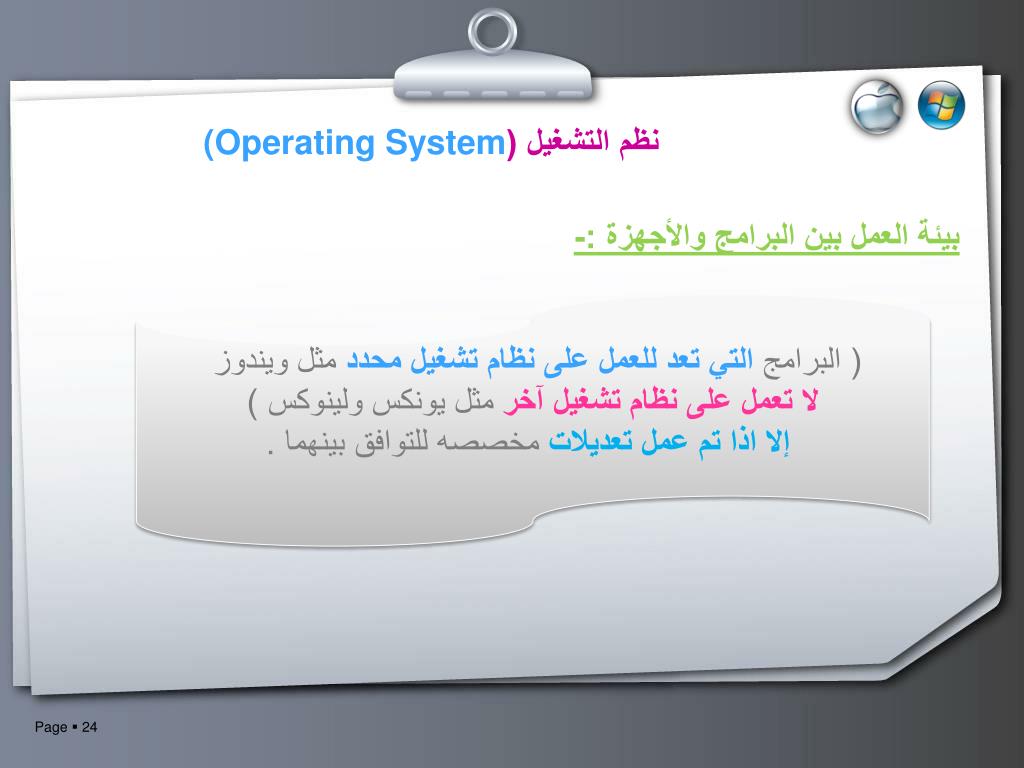 نظم التشغيل (Operating System)

بيئة العمل بين البرامج والأجهزة :-

( البرامج التي تعد للعمل على نظام تشغيل محدد مثل ويندوز لا تعمل على نظام تشغيل آخر مثل يونكس ولينوكس ) إلا اذا تم عمل تعديلات مخصصه للتوافق بينهما .

Page ▪ 24